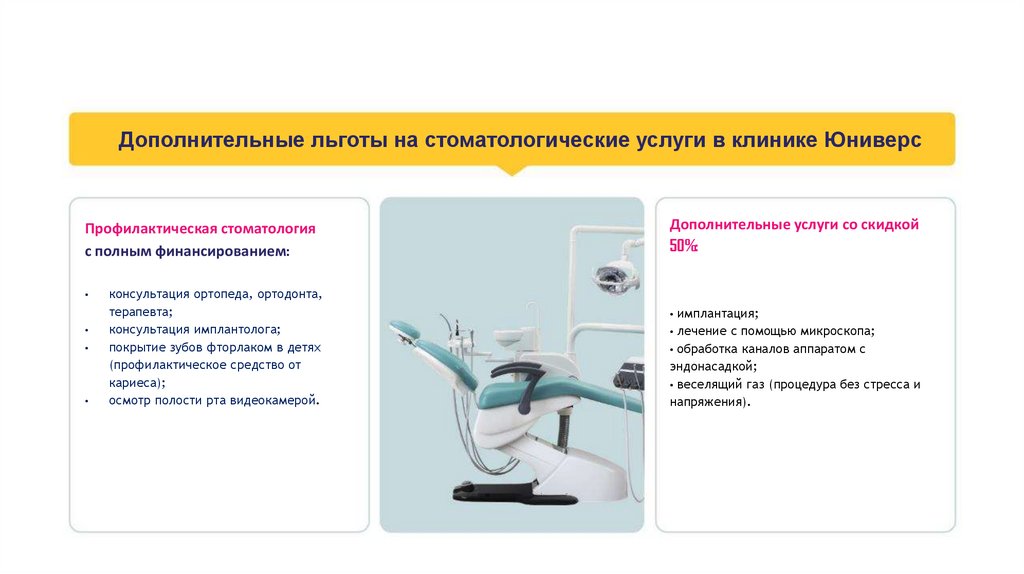 Дополнительные льготы на стоматологические услуги в клинике Юниверс

Профилактическая стоматология
с полным финансированием:

• консультация ортопеда, ортодонта, терапевта;
• консультация имплантолога;
• покрытие зубов фторлаком в детях (профилактическое средство от кариеса);
• осмотр полости рта видеокамерой.

Дополнительные услуги со скидкой 50%

• имплантация;
• лечение с помощью микроскопа;
• обработка каналов аппаратом с эндонасадкой;
• веселящий газ (процедура без стресса и напряжения).